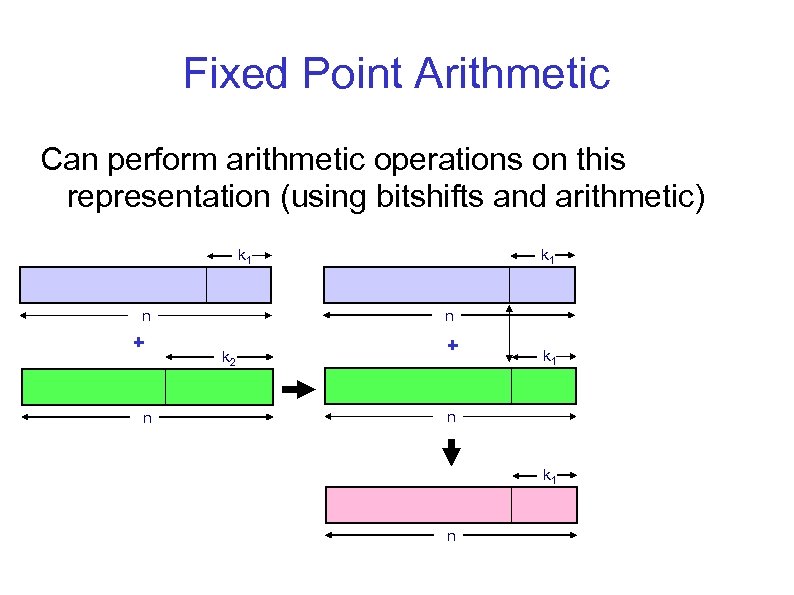 Fixed Point Arithmetic

Can perform arithmetic operations on this representation (using bitshifts and arithmetic)

$k_1$

n

+

$k_2$

n

$k_1$

n

+

$k_1$

n

$k_1$

n